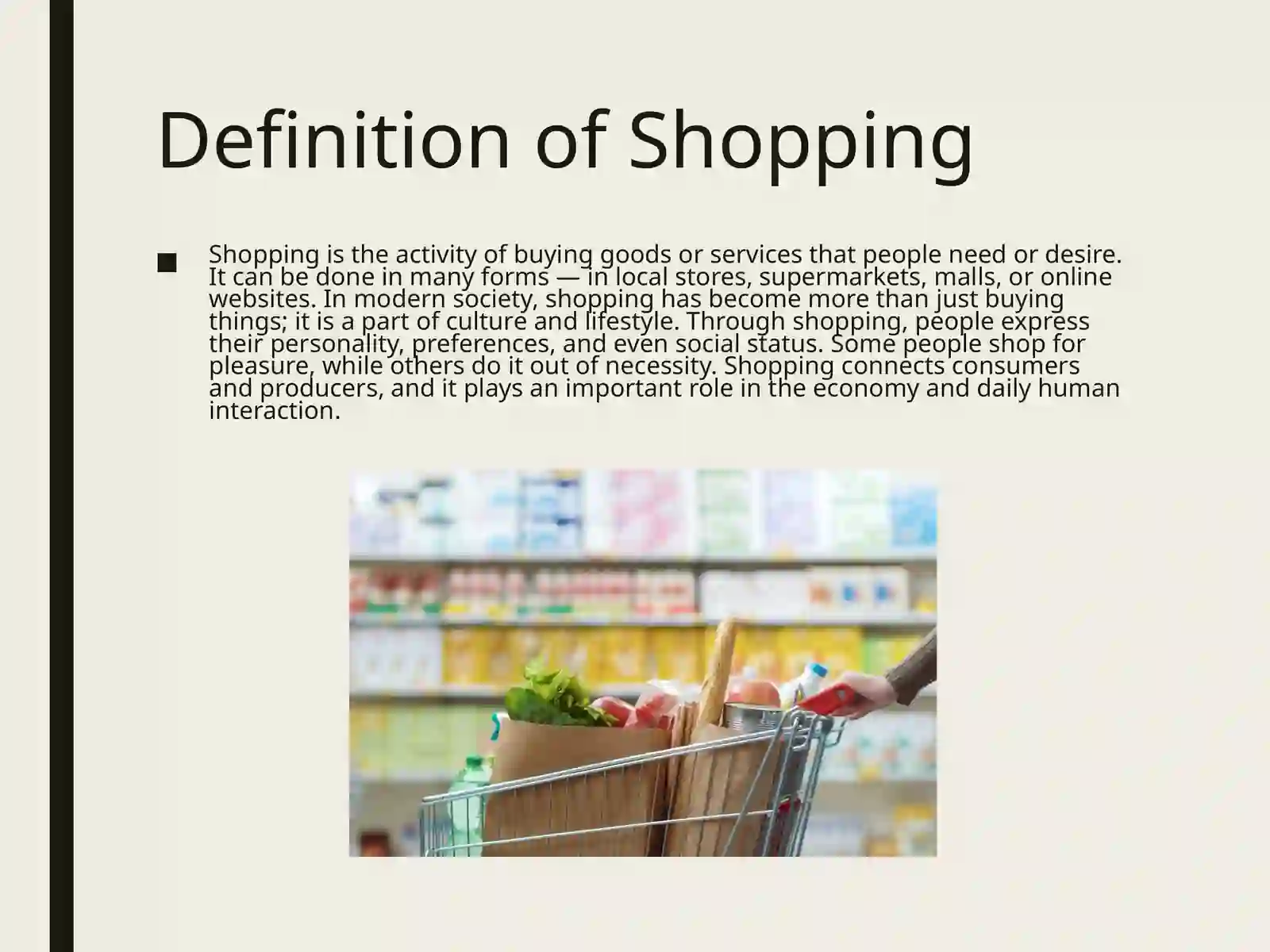 Definition of Shopping

■ Shopping is the activity of buying goods or services that people need or desire. It can be done in many forms — in local stores, supermarkets, malls, or online websites. In modern society, shopping has become more than just buying things; it is a part of culture and lifestyle. Through shopping, people express their personality, preferences, and even social status. Some people shop for pleasure, while others do it out of necessity. Shopping connects consumers and producers, and it plays an important role in the economy and daily human interaction.